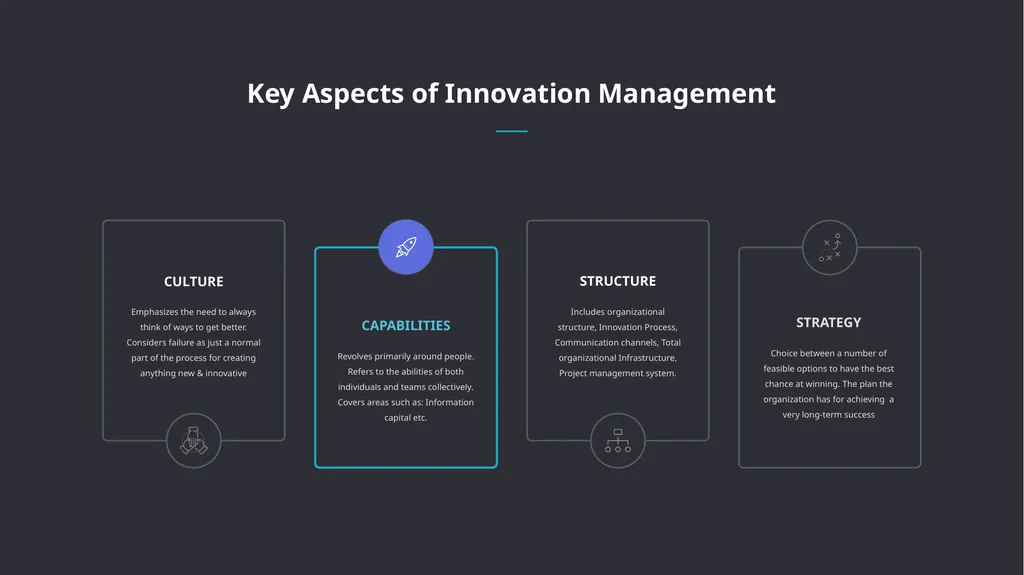 Key Aspects of Innovation Management

CULTURE

Emphasizes the need to always think of ways to get better. Considers failure as just a normal part of the process for creating anything new & innovative

CAPABILITIES

Revolves primarily around people. Refers to the abilities of both individuals and teams collectively. Covers areas such as: Information capital etc.

STRUCTURE

Includes organizational structure, Innovation Process, Communication channels, Total organizational Infrastructure, Project management system.

STRATEGY

Choice between a number of feasible options to have the best chance at winning. The plan the organization has for achieving a very long-term success